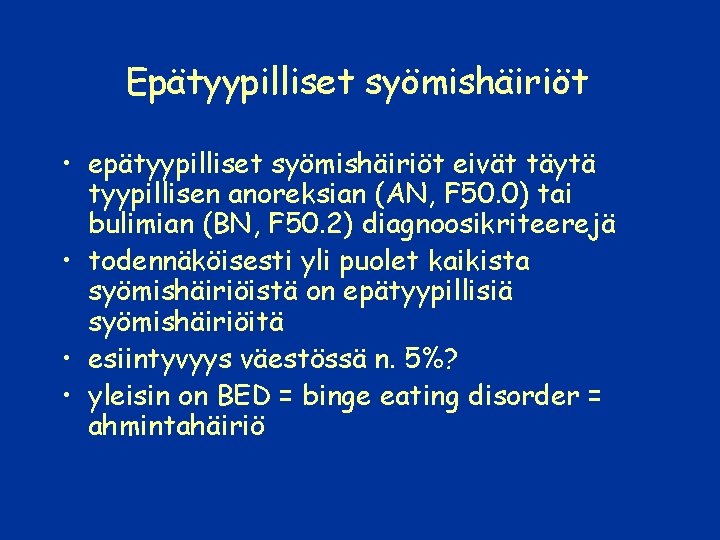 Epätyypilliset syömishäiriöt

• epätyypilliset syömishäiriöt eivät täytä tyypillisen anoreksian (AN, F50.0) tai bulimian (BN, F50.2) diagnoosikriteerejä
• todennäköisesti yli puolet kaikista syömishäiriöistä on epätyypillisiä syömishäiriöitä
• esiintyvyys väestössä n. 5%?
• yleisin on BED = binge eating disorder = ahmintahäiriö